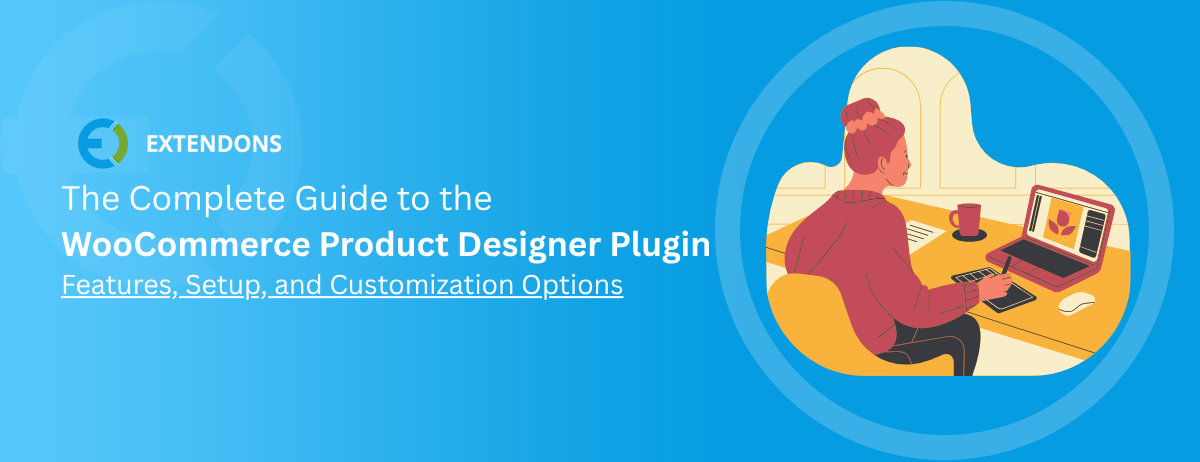 EXTENDONS

The Complete Guide to the
WooCommerce Product Designer Plugin
Features, Setup, and Customization Options